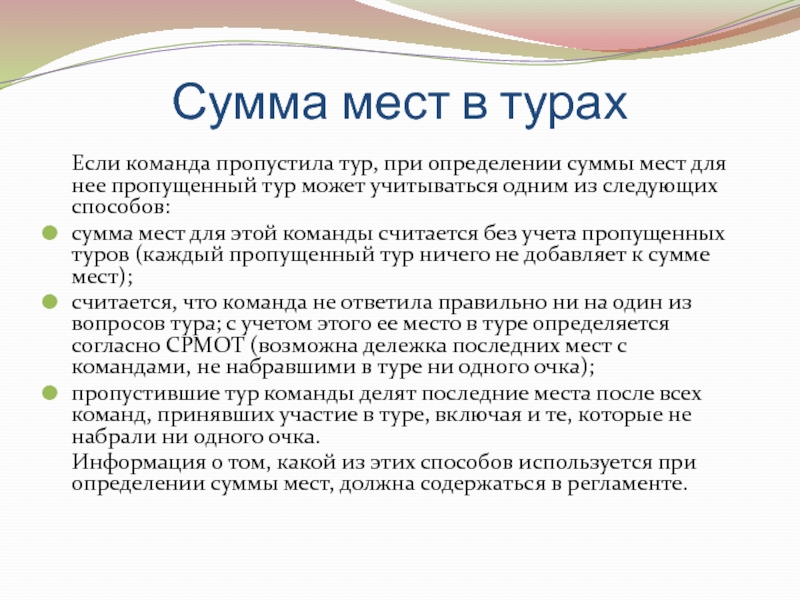 Сумма мест в турах

Если команда пропустила тур, при определении суммы мест для нее пропущенный тур может учитываться одним из следующих способов:

сумма мест для этой команды считается без учета пропущенных туров (каждый пропущенный тур ничего не добавляет к сумме мест);

считается, что команда не ответила правильно ни на один из вопросов тура; с учетом этого ее место в туре определяется согласно СРМОТ (возможна дележка последних мест с командами, не набравшими в туре ни одного очка);

пропустившие тур команды делят последние места после всех команд, принявших участие в туре, включая и те, которые не набрали ни одного очка.

Информация о том, какой из этих способов используется при определении суммы мест, должна содержаться в регламенте.